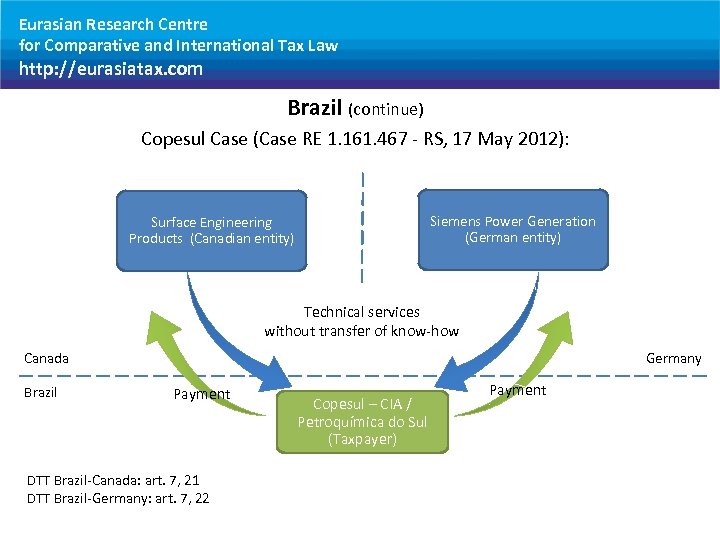 Eurasian Research Centre
for Comparative and International Tax Law
http://eurasiatax.com

Brazil (continue)

Copesul Case (Case RE 1.161.467 - RS, 17 May 2012):

Surface Engineering Products (Canadian entity)

Siemens Power Generation (German entity)

Technical services without transfer of know-how

Canada

Germany

Brazil

Payment

Payment

Copesul – CIA / Petroquímica do Sul (Taxpayer)

DTT Brazil-Canada: art. 7, 21
DTT Brazil-Germany: art. 7, 22